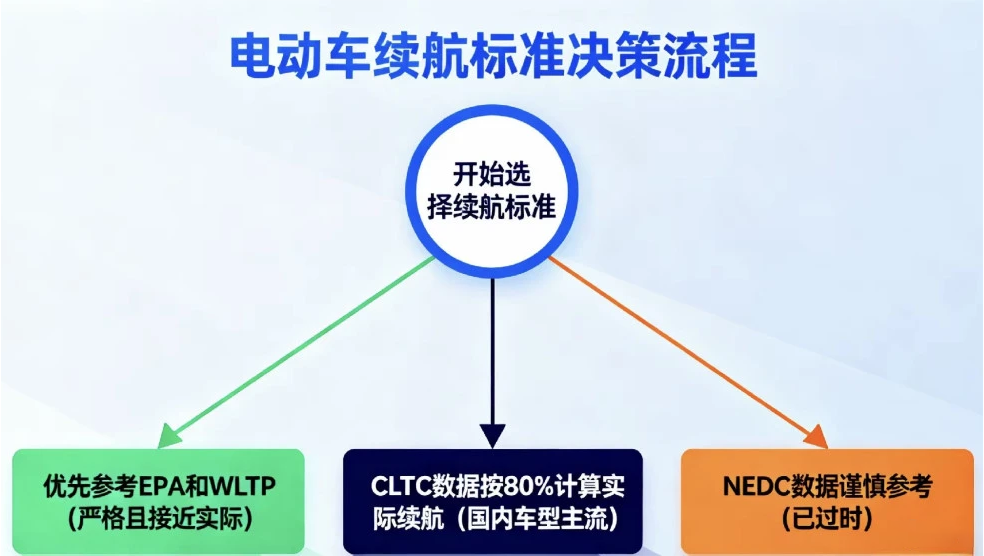 电动车续航标准决策流程

开始选择续航标准

优先参考EPA和WLTP（严格且接近实际）

CLTC数据按80%计算实际续航（国内车型主流）

NEDC数据谨慎参考（已过时）